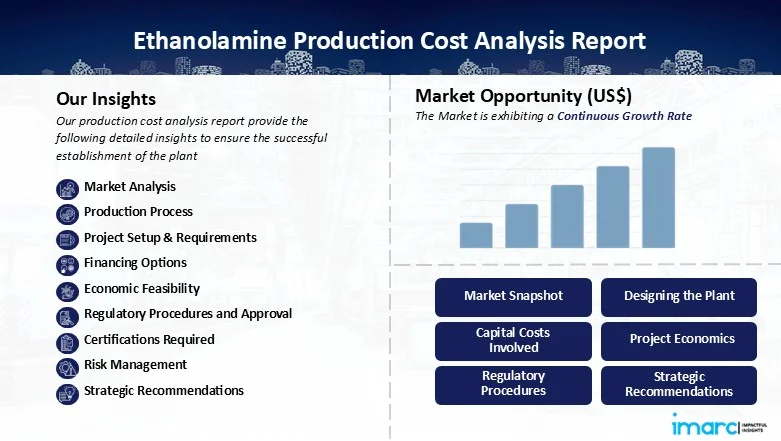 Ethanolamine Production Cost Analysis Report

Our Insights

Our production cost analysis report provide the following detailed insights to ensure the successful establishment of the plant

Market Analysis
Production Process
Project Setup & Requirements
Financing Options
Economic Feasibility
Regulatory Procedures and Approval
Certifications Required
Risk Management
Strategic Recommendations

Market Opportunity (US$)

The Market is exhibiting a Continuous Growth Rate

Market Snapshot
Designing the Plant
Capital Costs Involved
Project Economics
Regulatory Procedures
Strategic Recommendations

imarc IMPACTFUL INSIGHTS